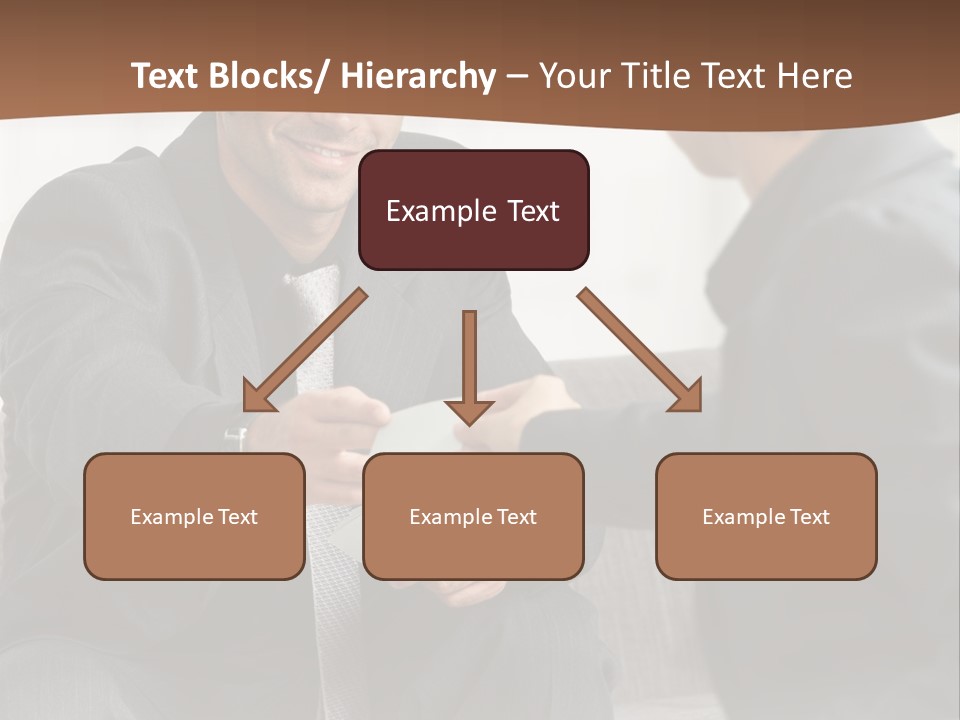 Text Blocks/ Hierarchy – Your Title Text Here

Example Text

Example Text

Example Text

Example Text